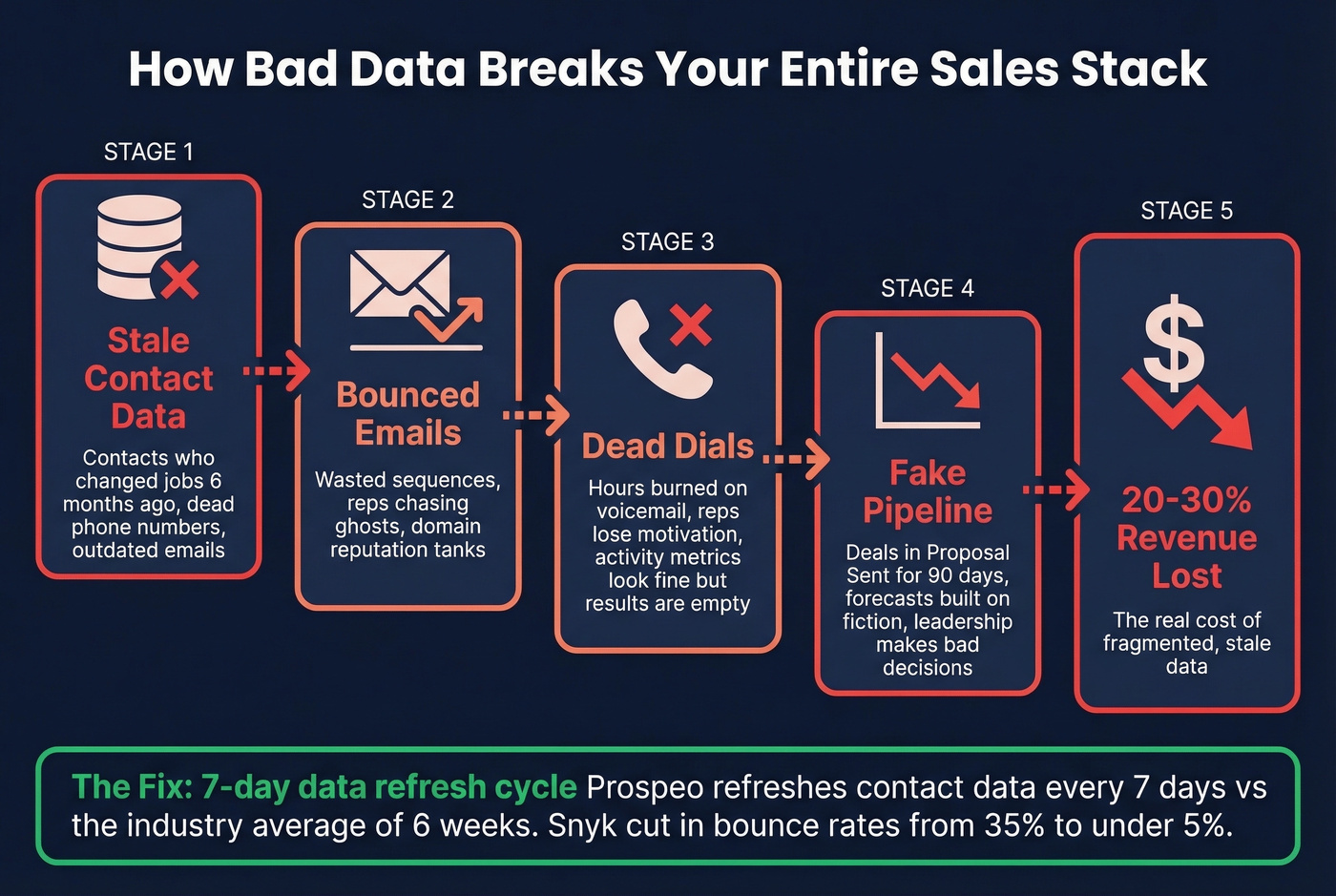 How Bad Data Breaks Your Entire Sales Stack

STAGE 1

Stale Contact Data

Contacts who changed jobs 6 months ago, dead phone numbers, outdated emails

STAGE 2

Bounced Emails

Wasted sequences, reps chasing ghosts, domain reputation tanks

STAGE 3

Dead Dials

Hours burned on voicemail, reps lose motivation, activity metrics look fine but results are empty

STAGE 4

Fake Pipeline

Deals in Proposal Sent for 90 days, forecasts built on fiction, leadership makes bad decisions

STAGE 5

$

20-30% Revenue Lost

The real cost of fragmented, stale data

The Fix: 7-day data refresh cycle Prospeo refreshes contact data every 7 days vs the industry average of 6 weeks. Snyk cut in bounce rates from 35% to under 5%.